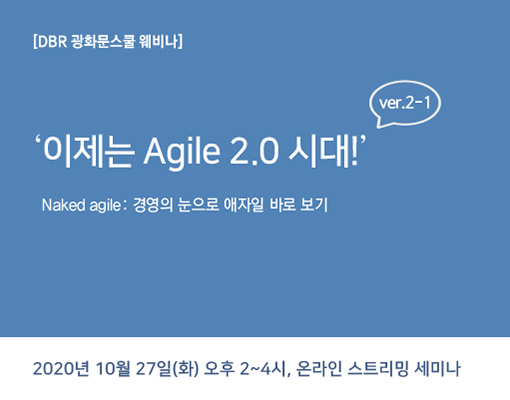 [DBR 광화문스쿨 웨비나]

ver.2-1

‘이제는 Agile 2.0 시대!’

Naked agile : 경영의 눈으로 애자일 바로 보기

2020년 10월 27일(화) 오후 2~4시, 온라인 스트리밍 세미나